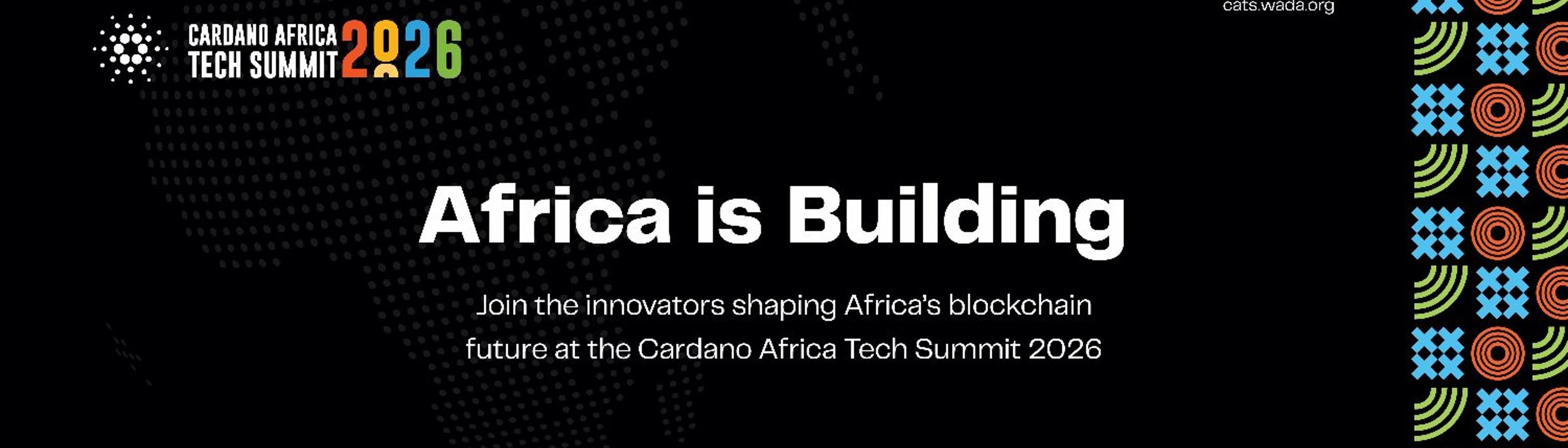 CARDANO AFRICA TECH SUMMIT 2026

cats.wada.org

Africa is Building

Join the innovators shaping Africa's blockchain future at the Cardano Africa Tech Summit 2026